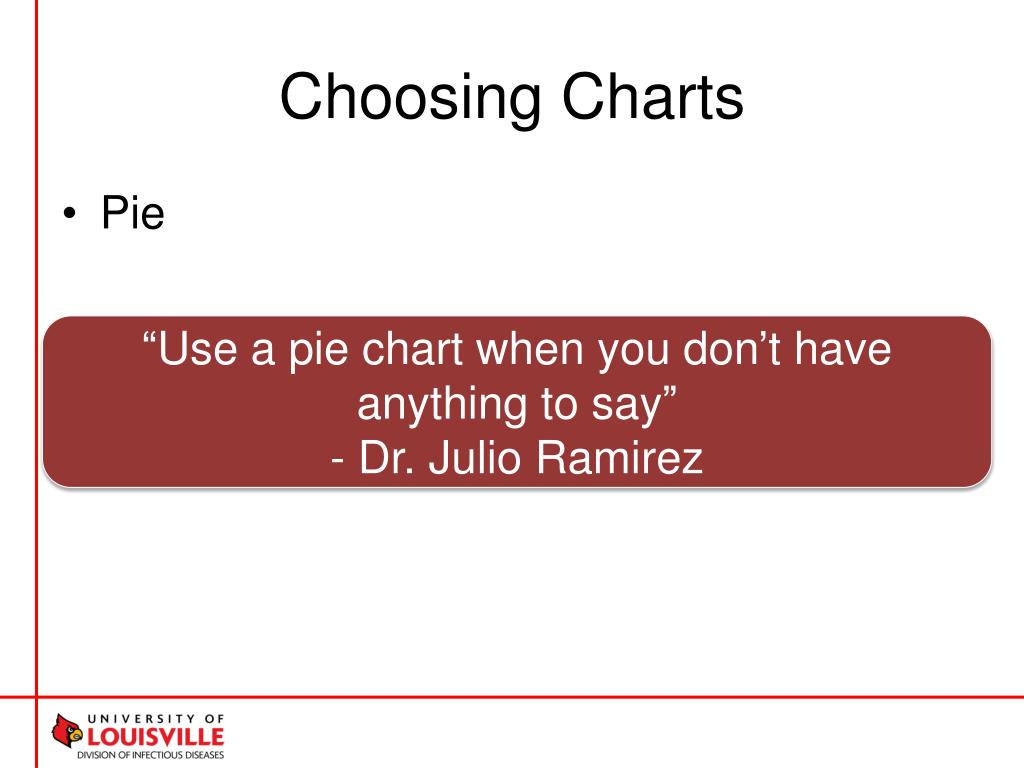 Choosing Charts

• Pie

“Use a pie chart when you don’t have anything to say”
- Dr. Julio Ramirez

UNIVERSITY OF
LOUISVILLE
DIVISION OF INFECTIOUS DISEASES